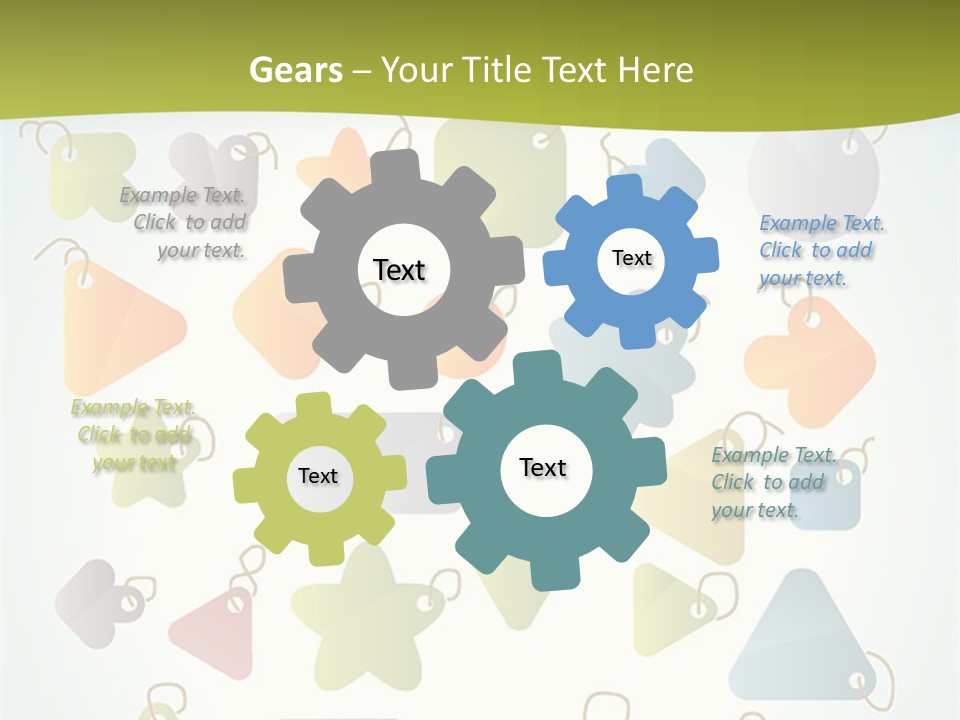 Gears – Your Title Text Here

Example Text. Click to add your text.

Text

Text

Example Text. Click to add your text.

Example Text. Click to add your text

Text

Text

Example Text. Click to add your text.